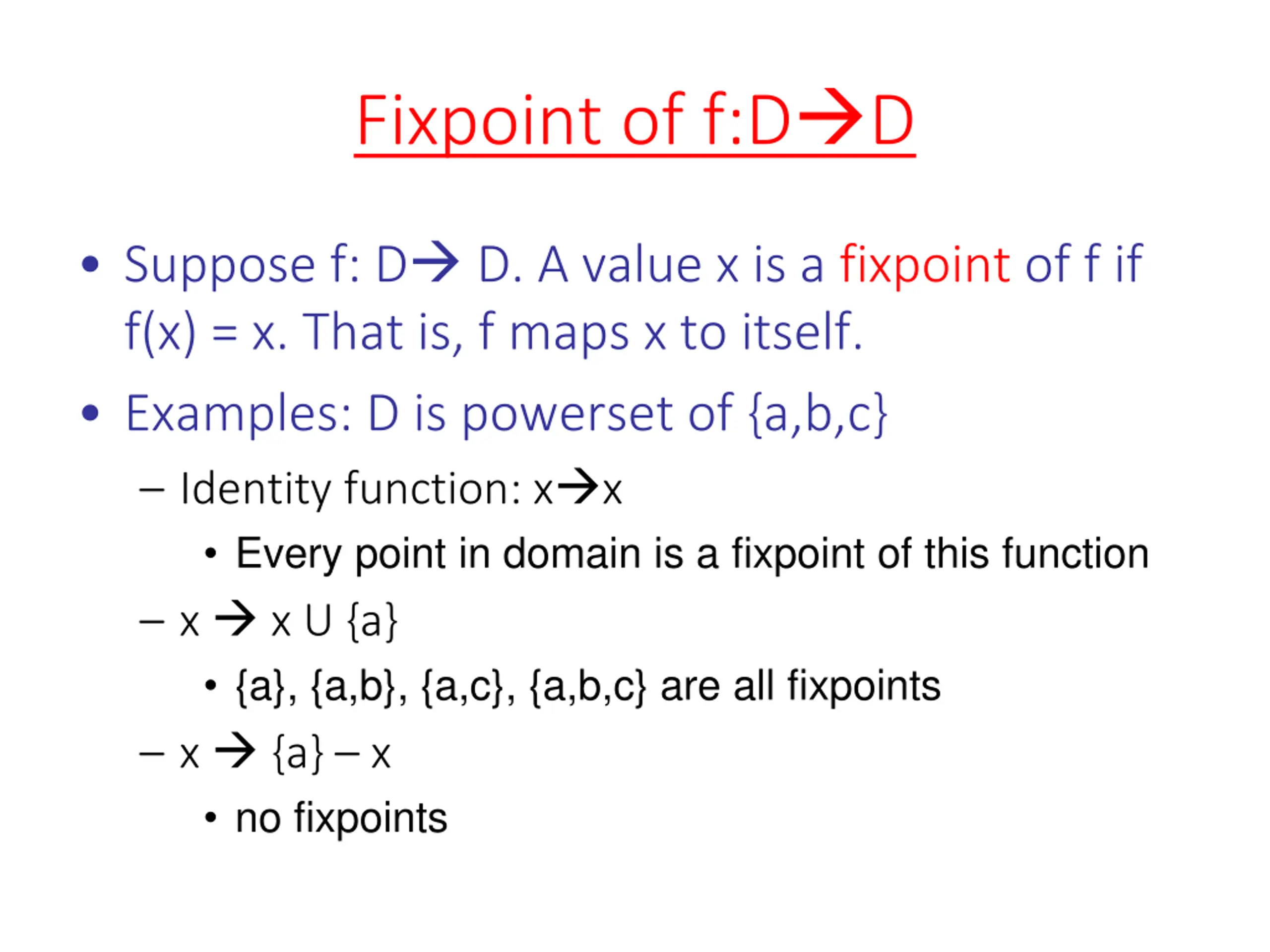 Fixpoint of f:D→D

• Suppose f: D→ D. A value x is a fixpoint of f if f(x) = x. That is, f maps x to itself.

• Examples: D is powerset of {a,b,c}

– Identity function: x→x

• Every point in domain is a fixpoint of this function

– x → x U {a}

• {a}, {a,b}, {a,c}, {a,b,c} are all fixpoints

– x → {a} – x

• no fixpoints